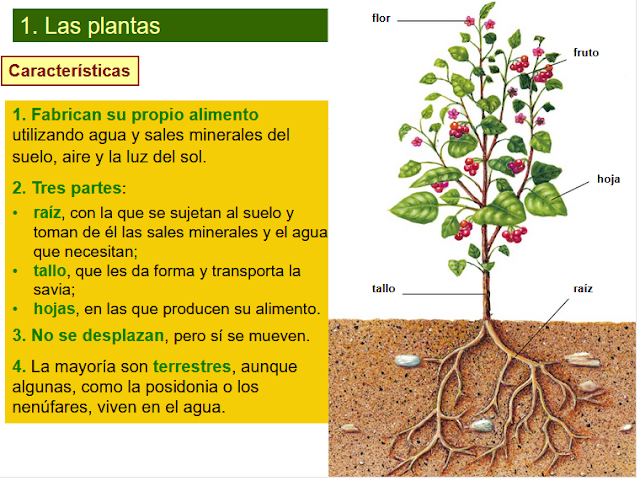 1. Las plantas

Características

1. Fabrican su propio alimento utilizando agua y sales minerales del suelo, aire y la luz del sol.

2. Tres partes:

• raíz, con la que se sujetan al suelo y toman de él las sales minerales y el agua que necesitan;
• tallo, que les da forma y transporta la savia;
• hojas, en las que producen su alimento.

3. No se desplazan, pero sí se mueven.

4. La mayoría son terrestres, aunque algunas, como la posidonia o los nenúfares, viven en el agua.

flor

fruto

hoja

tallo

raiz